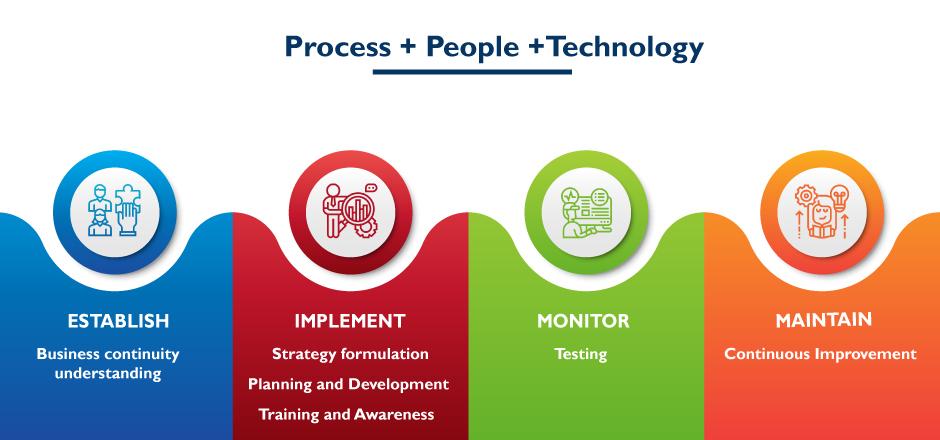 Process + People +Technology

ESTABLISH

Business continuity understanding

IMPLEMENT

Strategy formulation

Planning and Development

Training and Awareness

MONITOR

Testing

MAINTAIN

Continuous Improvement